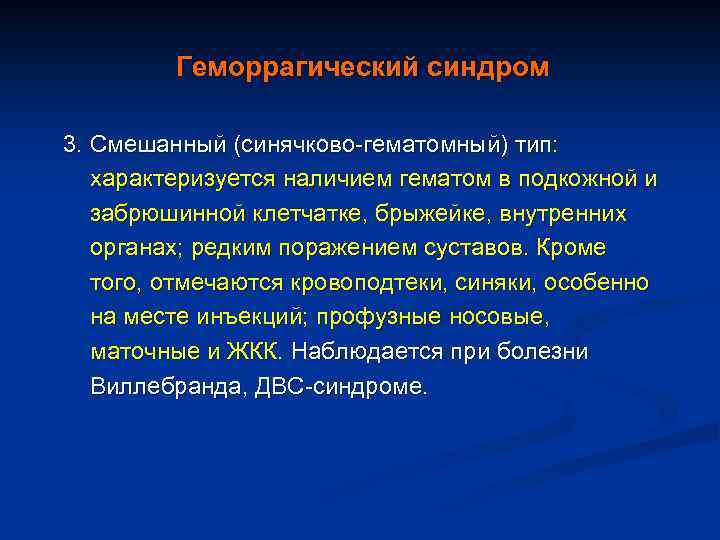 Геморрагический синдром

3. Смешанный (синячково-гематомный) тип: характеризуется наличием гематом в подкожной и забрюшинной клетчатке, брыжейке, внутренних органах; редким поражением суставов. Кроме того, отмечаются кровоподтеки, синяки, особенно на месте инъекций; профузные носовые, маточные и ЖКК. Наблюдается при болезни Виллебранда, ДВС-синдроме.